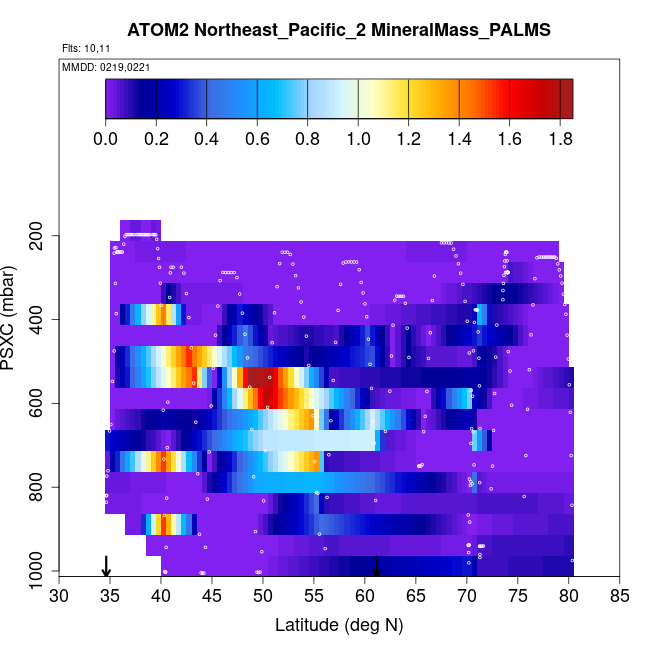 ATOM2 Northeast_Pacific_2 MineralMass_PALMS

Flts: 10,11

MMDD: 0219,0221

0.0 0.2 0.4 0.6 0.8 1.0 1.2 1.4 1.6 1.8

PSXC (mbar)

200
400
600
800
1000

30 35 40 45 50 55 60 65 70 75 80 85

Latitude (deg N)